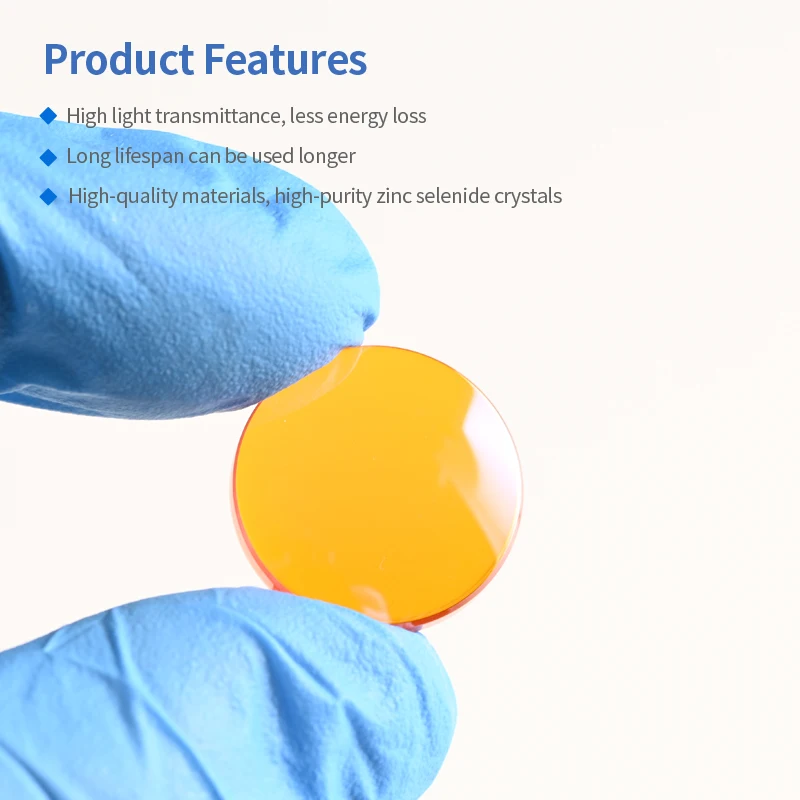 Product Features

◆ High light transmittance, less energy loss

◆ Long lifespan can be used longer

◆ High-quality materials, high-purity zinc selenide crystals